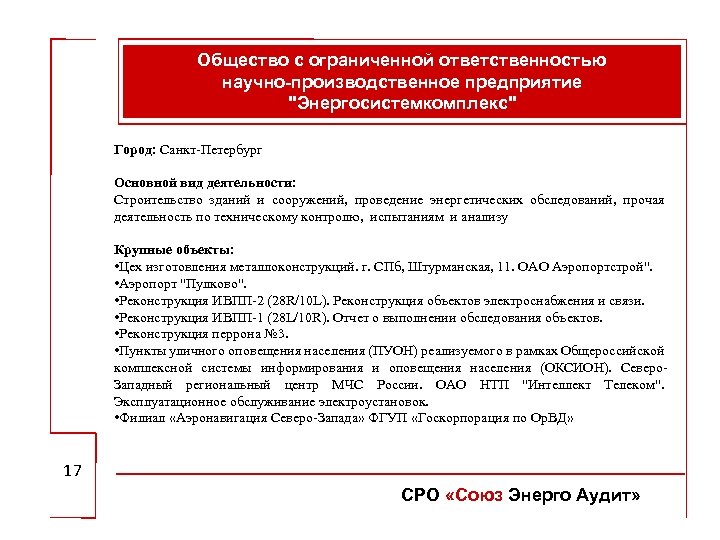 Общество с ограниченной ответственностью научно-производственное предприятие "Энергосистемкомплекс"

Город: Санкт-Петербург

Основной вид деятельности:
Строительство зданий и сооружений, проведение энергетических обследований, прочая деятельность по техническому контролю, испытаниям и анализу

Крупные объекты:
•Цех изготовления металлоконструкций. г. СПб, Штурманская, 11. ОАО Аэропортстрой".
•Аэропорт "Пулково".
•Реконструкция ИВПП-2 (28R/10L). Реконструкция объектов электроснабжения и связи.
•Реконструкция ИВПП-1 (28L/10R). Отчет о выполнении обследования объектов.
•Реконструкция перрона №3.
•Пункты уличного оповещения населения (ПУОН) реализуемого в рамках Общероссийской комплексной системы информирования и оповещения населения (ОКСИОН). Северо-Западный региональный центр МЧС России. ОАО НТП "Интеллект Телеком". Эксплуатационное обслуживание электроустановок.
•Филиал «Аэронавигация Северо-Запада» ФГУП «Госкорпорация по ОрВД»

17

СРО «Союз Энерго Аудит»